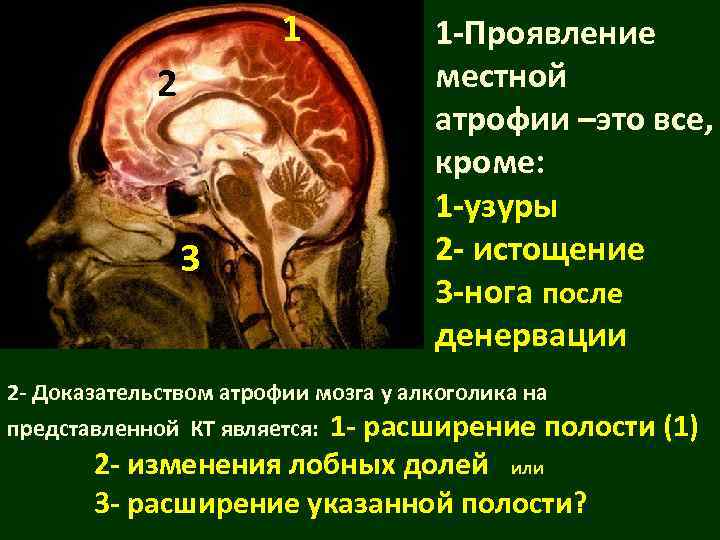 1
2
3

1-Проявление местной атрофии –это все, кроме:
1-узуры
2- истощение
3-нога после денервации

2- Доказательством атрофии мозга у алкоголика на представленной КТ является: 1- расширение полости (1)
2- изменения лобных долей или
3- расширение указанной полости?